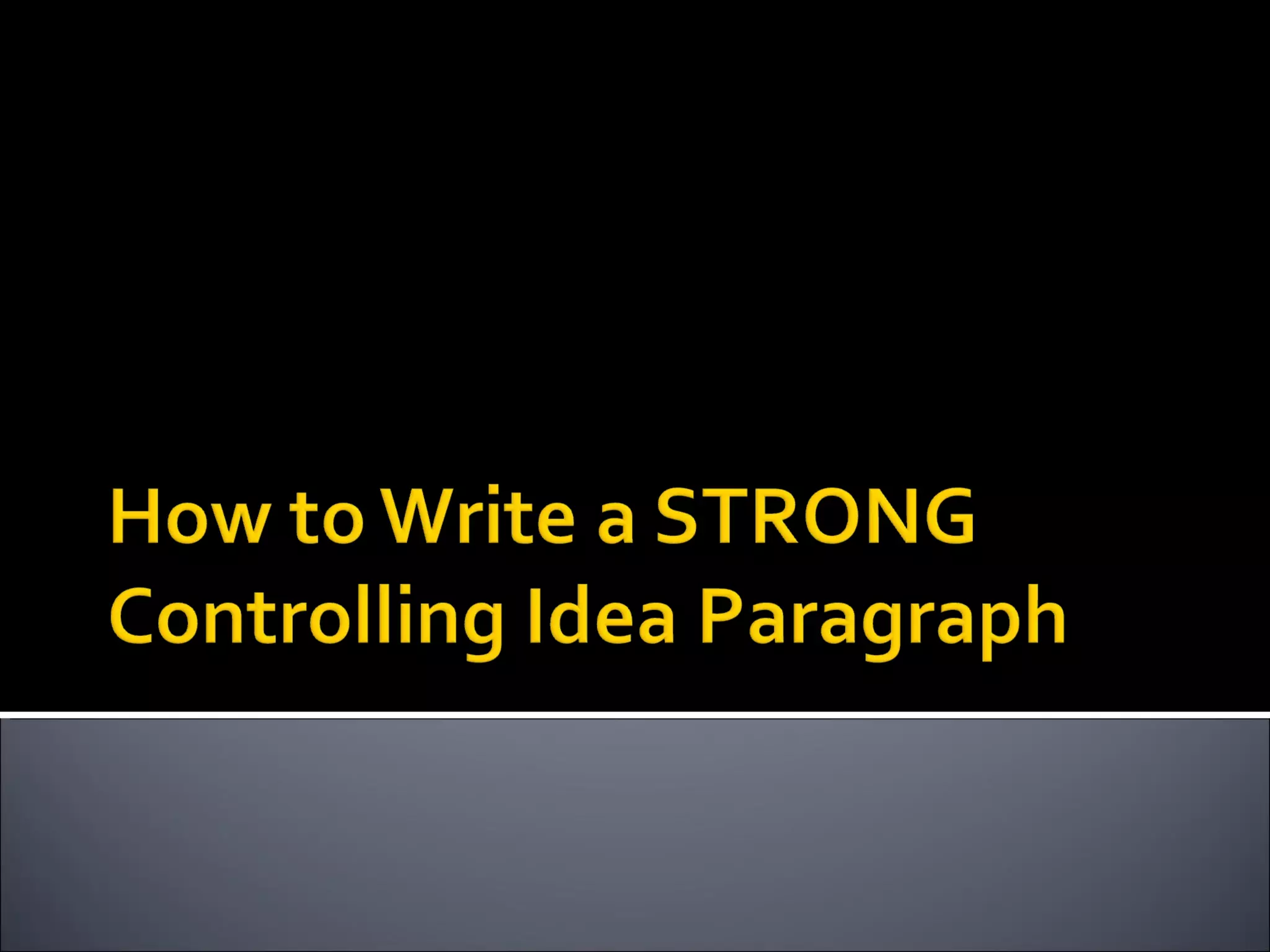 How to Write a STRONG Controlling Idea Paragraph